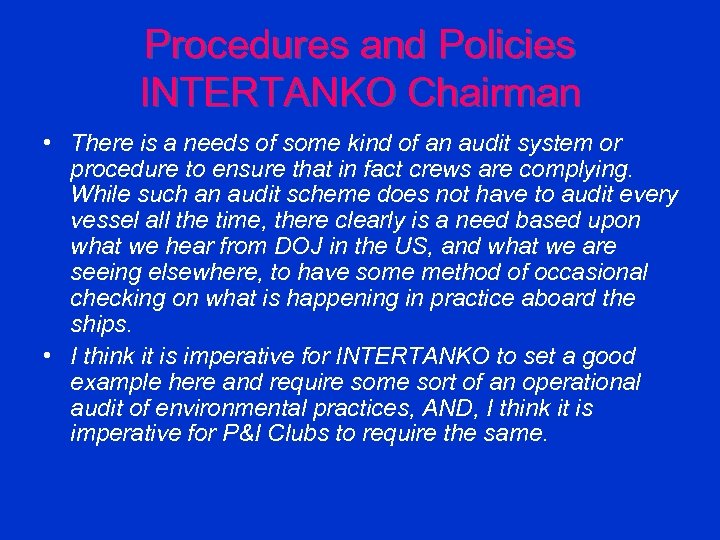 Procedures and Policies
INTERTANKO Chairman

• There is a needs of some kind of an audit system or procedure to ensure that in fact crews are complying. While such an audit scheme does not have to audit every vessel all the time, there clearly is a need based upon what we hear from DOJ in the US, and what we are seeing elsewhere, to have some method of occasional checking on what is happening in practice aboard the ships.

• I think it is imperative for INTERTANKO to set a good example here and require some sort of an operational audit of environmental practices, AND, I think it is imperative for P&I Clubs to require the same.